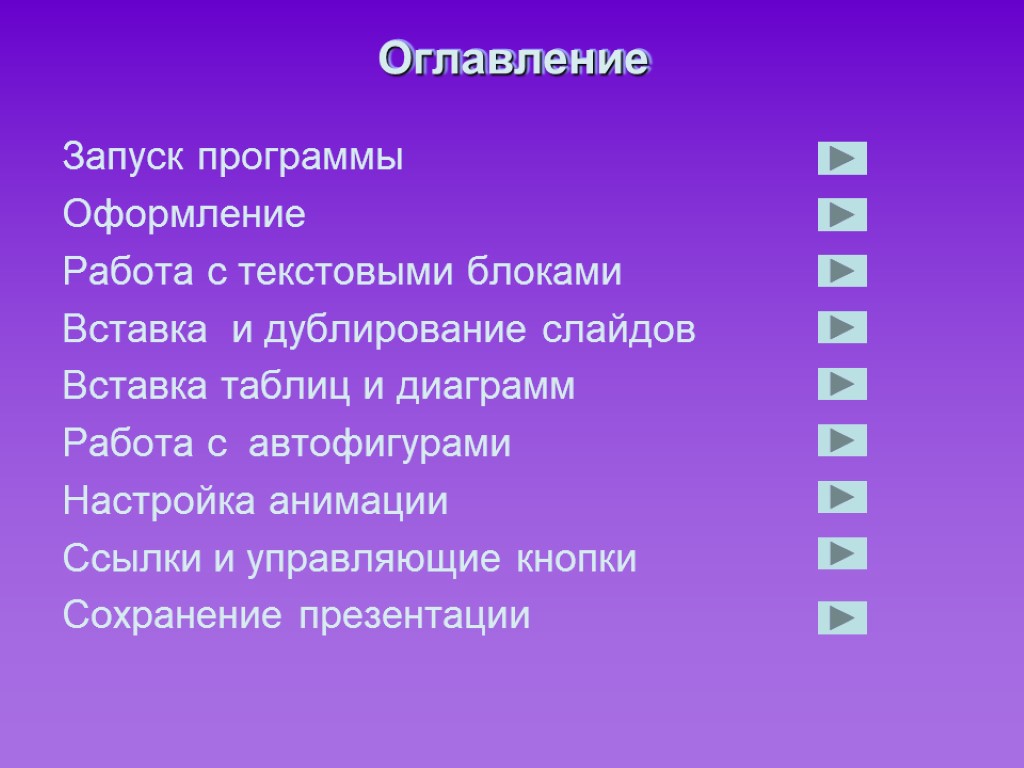 Оглавление

Запуск программы

Оформление

Работа с текстовыми блоками

Вставка и дублирование слайдов

Вставка таблиц и диаграмм

Работа с автофигурами

Настройка анимации

Ссылки и управляющие кнопки

Сохранение презентации